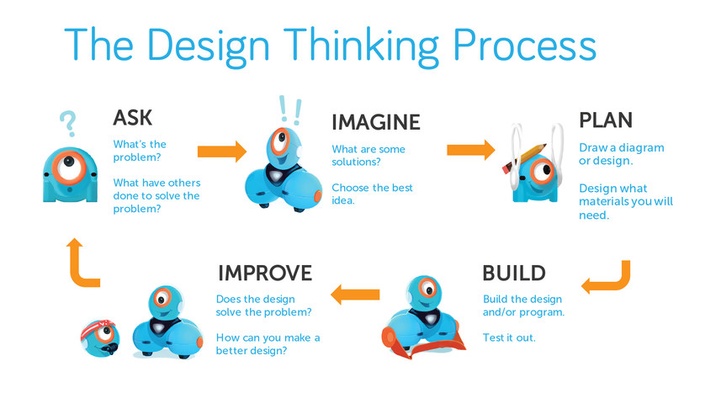 The Design Thinking Process

ASK

What's the problem?

What have others done to solve the problem?

IMAGINE

What are some solutions?

Choose the best idea.

PLAN

Draw a diagram or design.

Design what materials you will need.

BUILD

Build the design and/or program.

Test it out.

IMPROVE

Does the design solve the problem?

How can you make a better design?